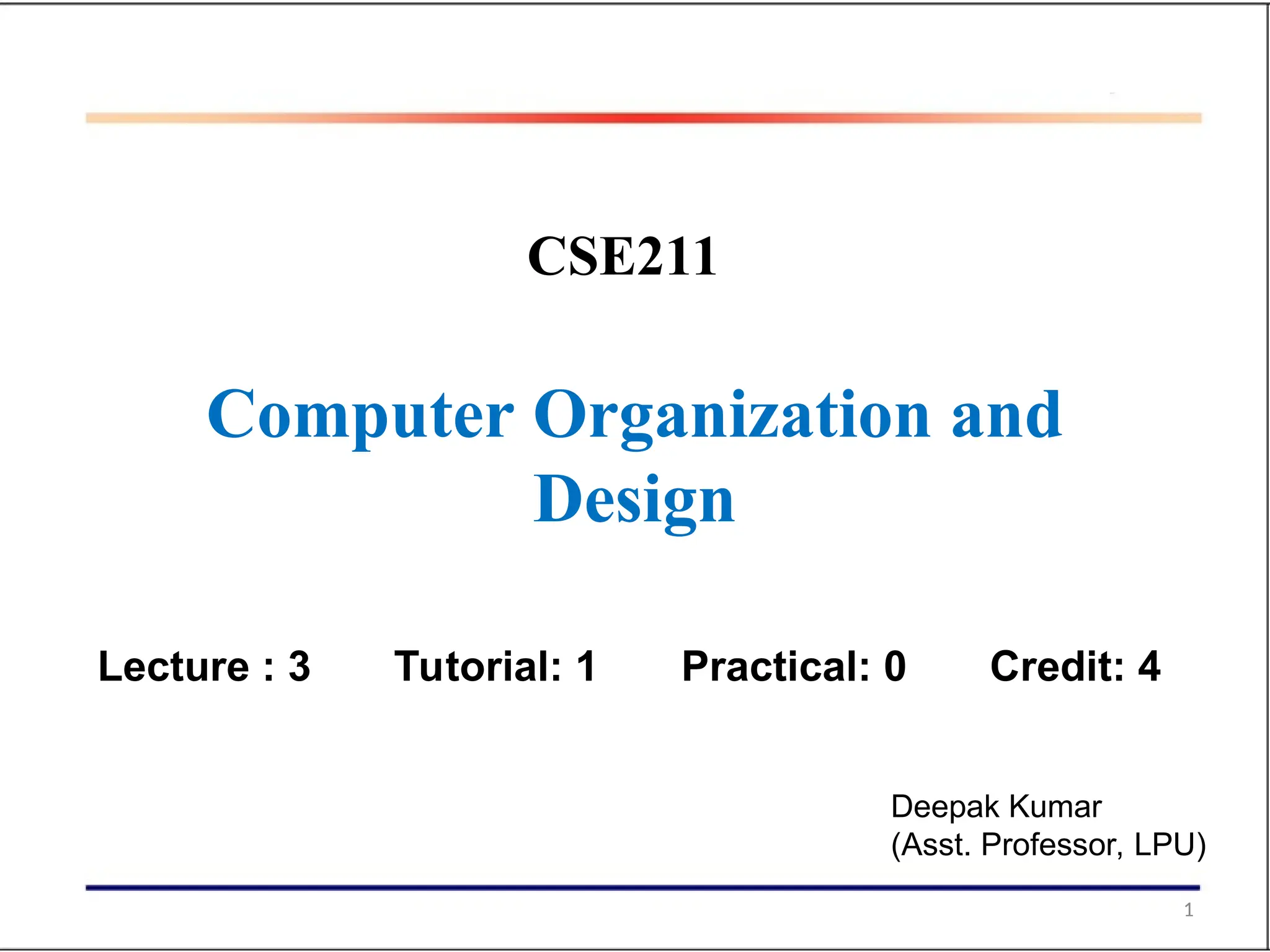 CSE211

Computer Organization and Design

Lecture : 3 Tutorial: 1 Practical: 0 Credit: 4

Deepak Kumar
(Asst. Professor, LPU)

1